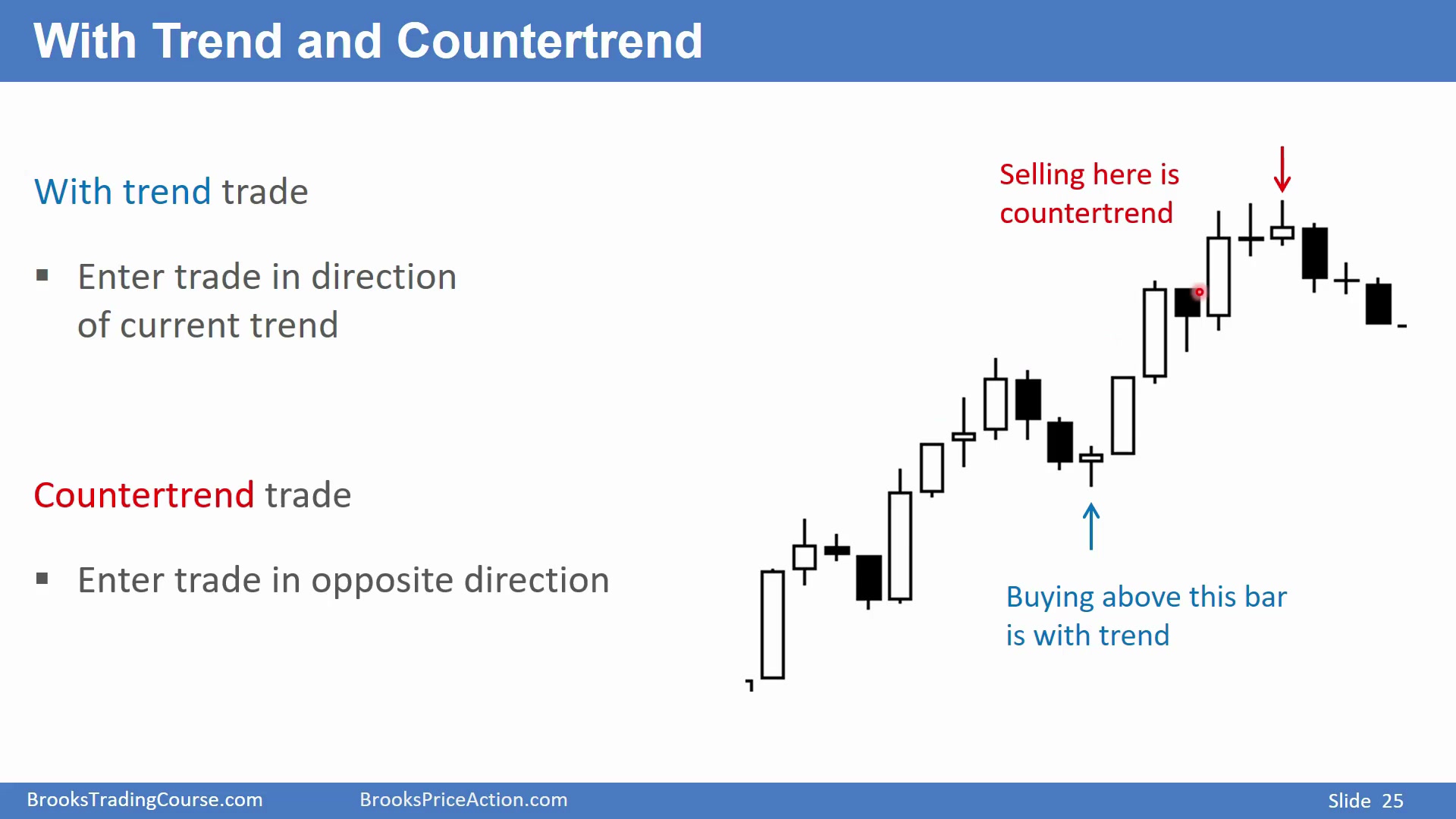 With Trend and Countertrend

With trend trade

▪ Enter trade in direction of current trend

Countertrend trade

▪ Enter trade in opposite direction

Selling here is countertrend

Buying above this bar is with trend

BrooksTradingCourse.com BrooksPriceAction.com Slide 25